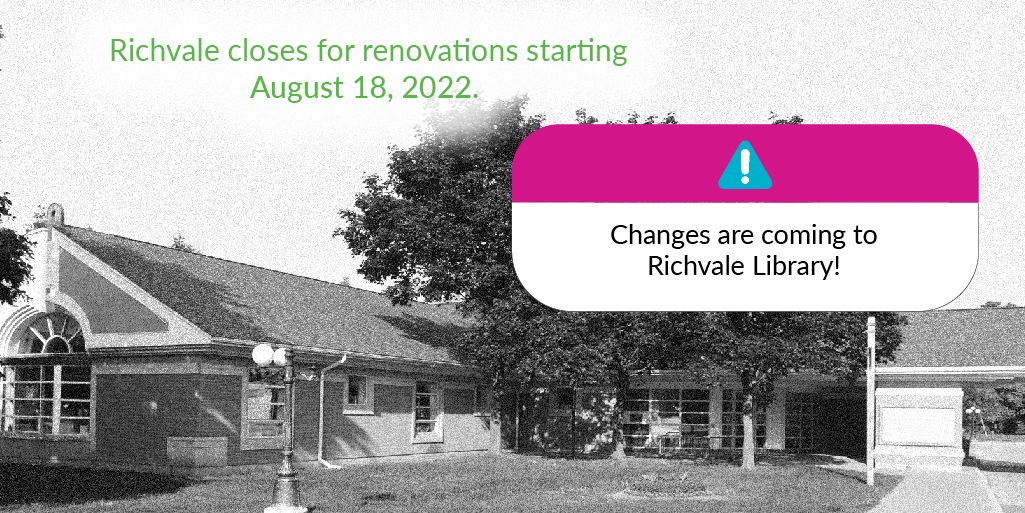 Richvale closes for renovations starting August 18, 2022.

Changes are coming to Richvale Library!